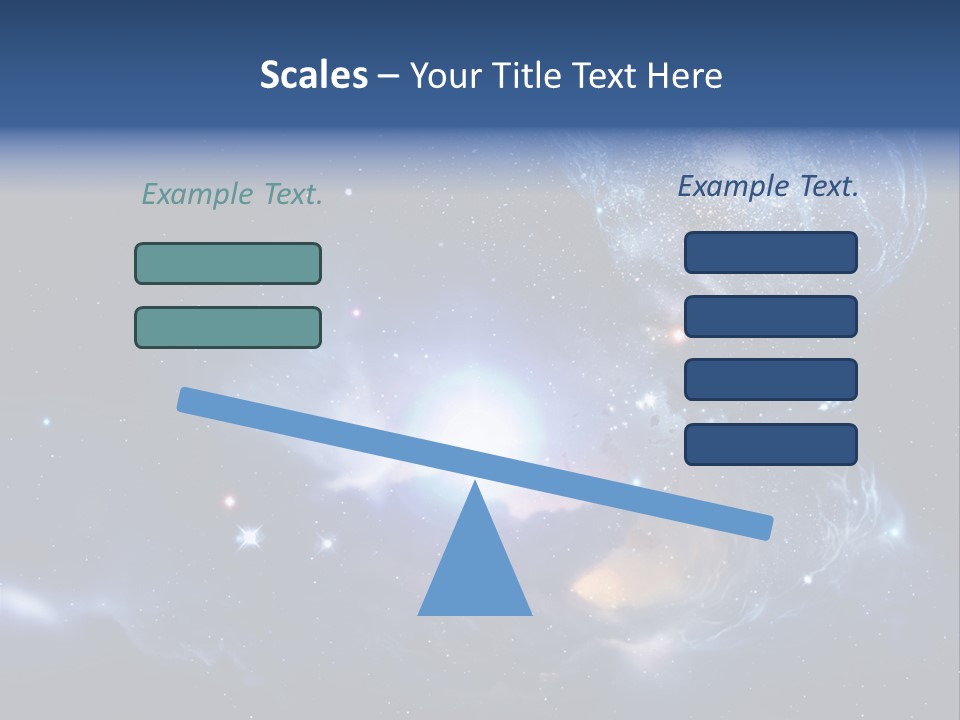 Scales – Your Title Text Here

Example Text.

Example Text.